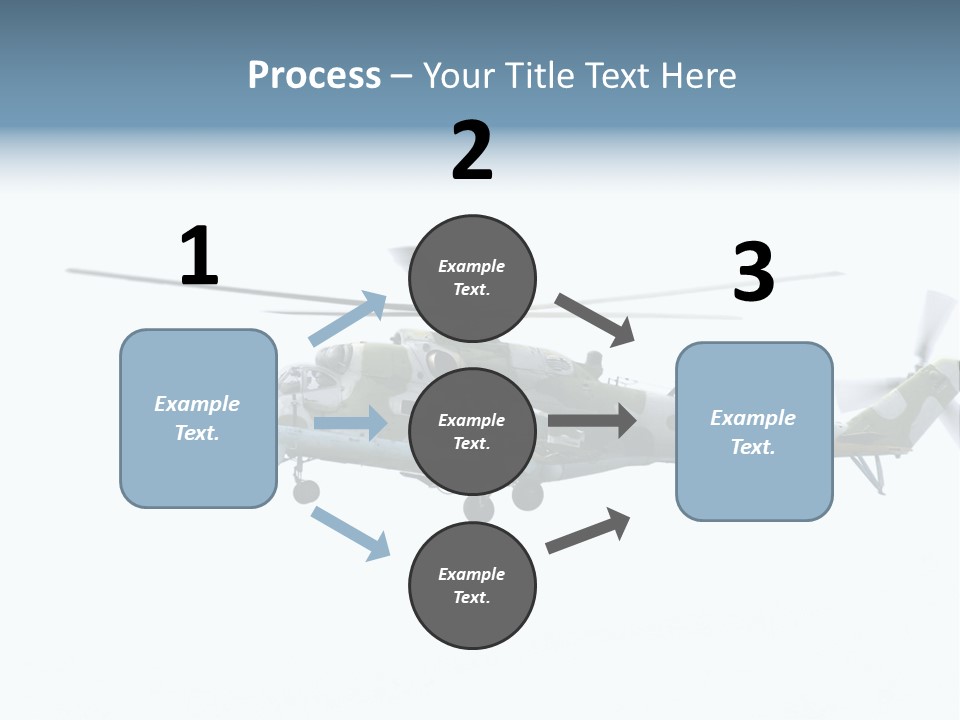 Process – Your Title Text Here

2

1

3

Example Text.

Example Text.

Example Text.

Example Text.

Example Text.